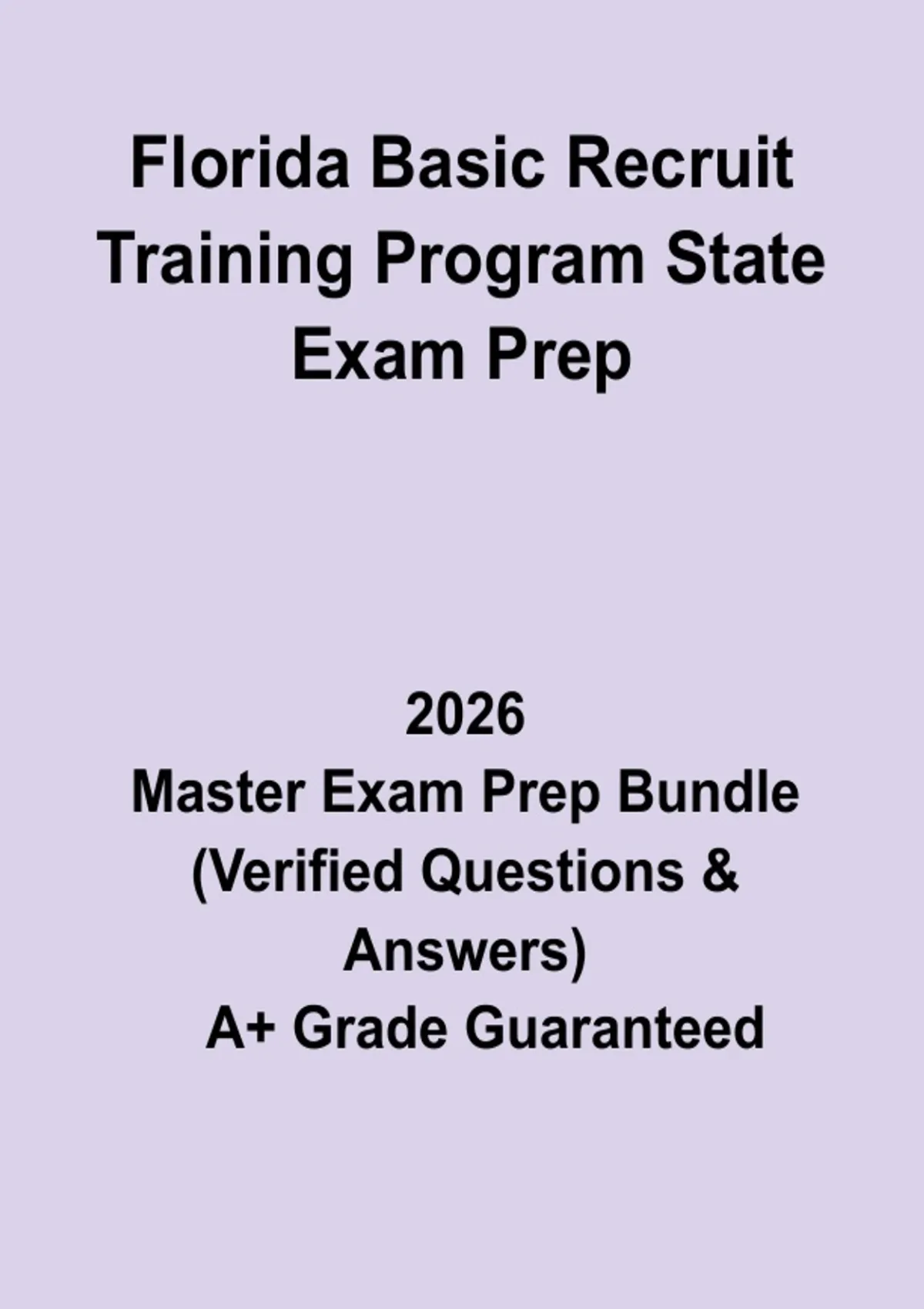 Florida Basic Recruit Training Program State Exam Prep

2026
Master Exam Prep Bundle (Verified Questions & Answers)
A+ Grade Guaranteed